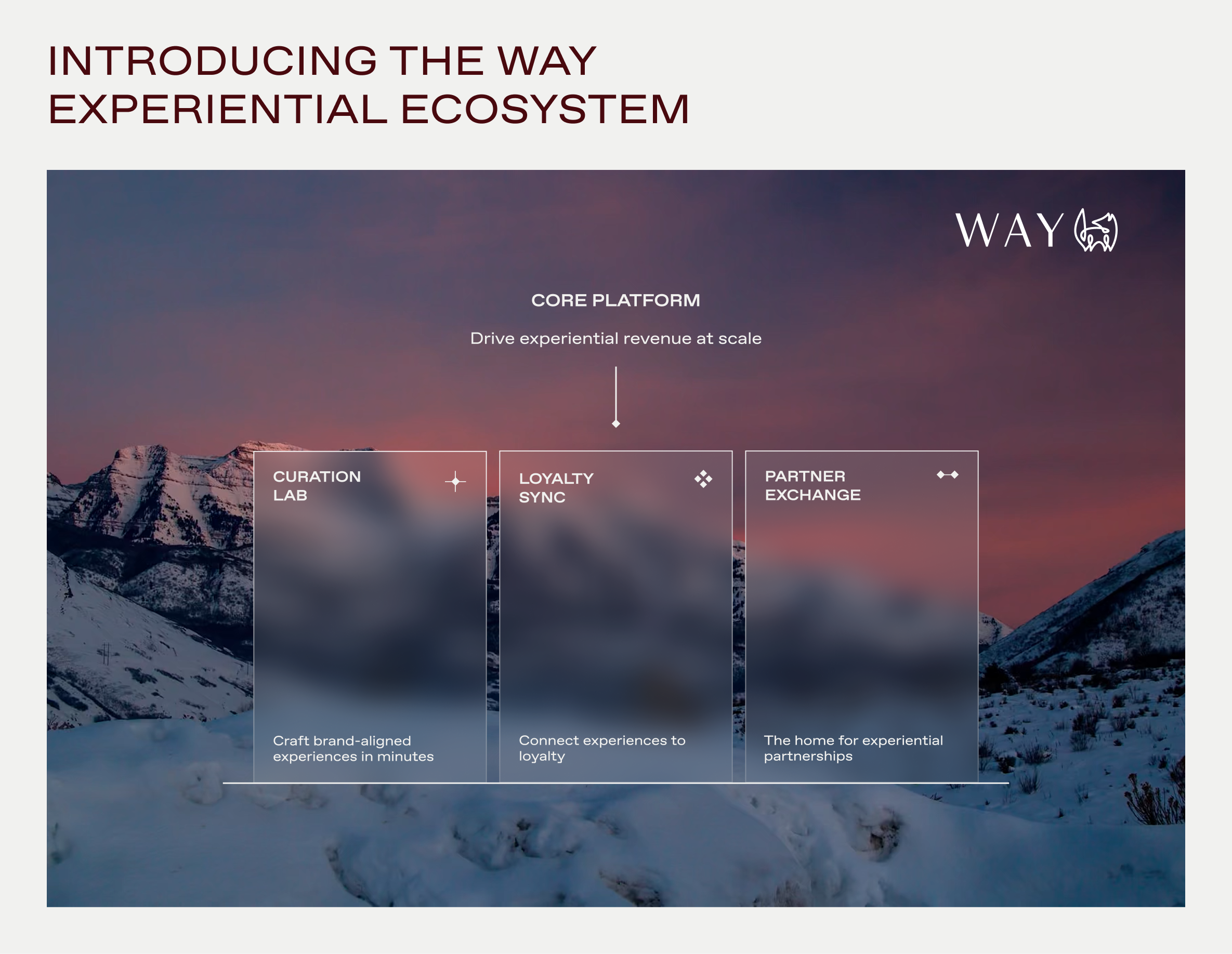 INTRODUCING THE WAY EXPERIENTIAL ECOSYSTEM

WAY

CORE PLATFORM

Drive experiential revenue at scale

CURATION LAB

Craft brand-aligned experiences in minutes

LOYALTY SYNC

Connect experiences to loyalty

PARTNER EXCHANGE

The home for experiential partnerships